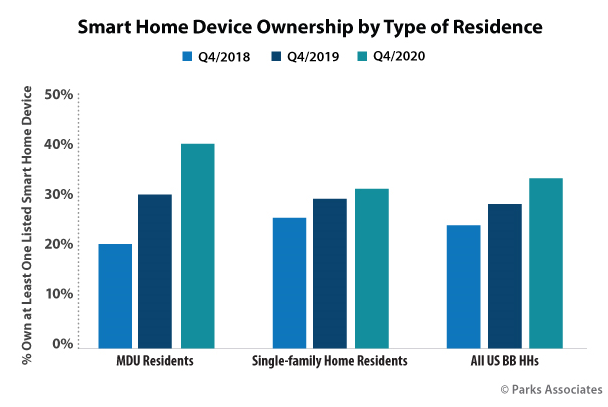 Smart Home Device Ownership by Type of Residence

Q4/2018 Q4/2019 Q4/2020

% Own at Least One Listed Smart Home Device

50%
40%
30%
20%
10%
0%

MDU Residents
Single-family Home Residents
All US BB HHs

© Parks Associates